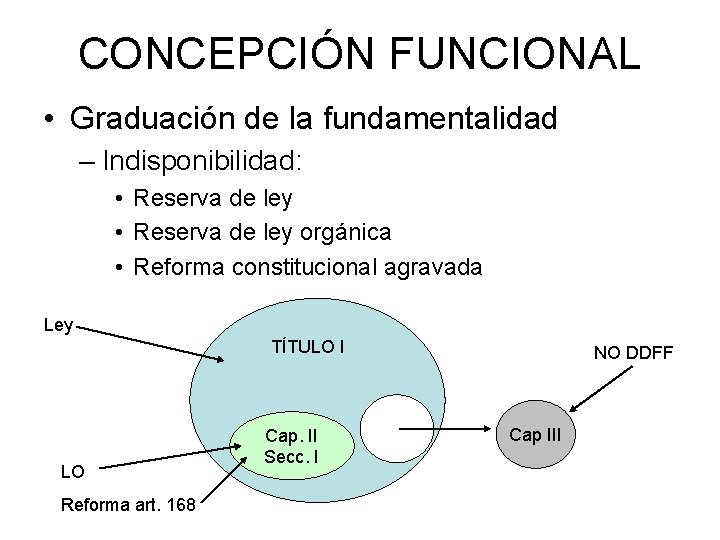 CONCEPCIÓN FUNCIONAL

• Graduación de la fundamentalidad
– Indisponibilidad:
• Reserva de ley
• Reserva de ley orgánica
• Reforma constitucional agravada

Ley

TÍTULO I

NO DDFF

Cap. II
Secc. I

Cap III

LO

Reforma art. 168